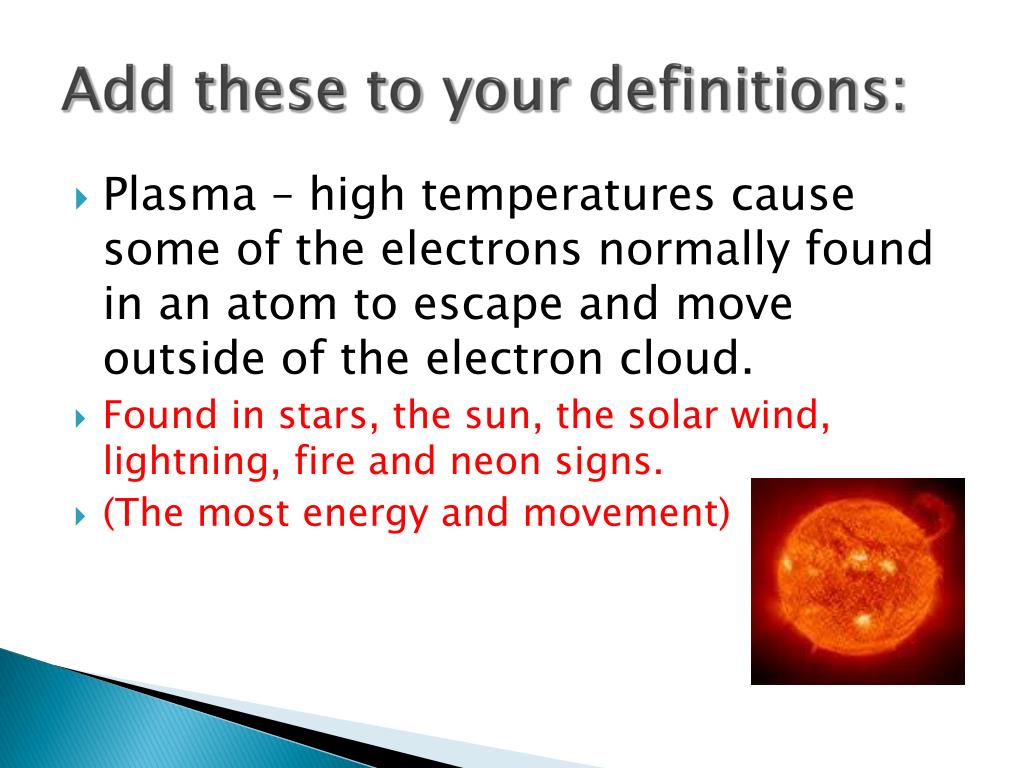 Add these to your definitions:

Plasma – high temperatures cause some of the electrons normally found in an atom to escape and move outside of the electron cloud.

Found in stars, the sun, the solar wind, lightning, fire and neon signs.

(The most energy and movement)